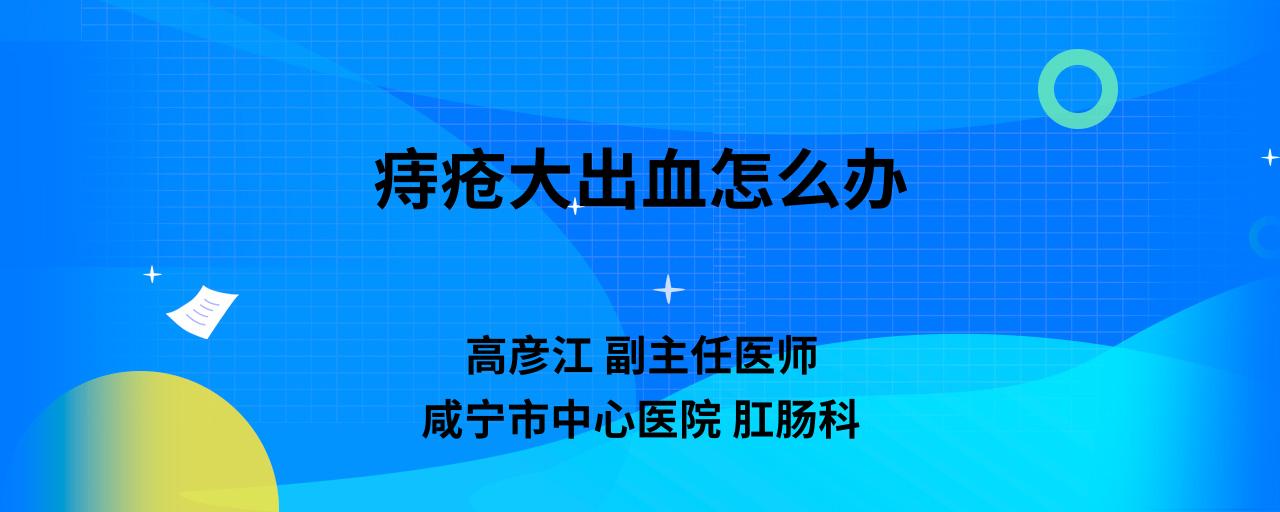 痔疮大出血怎么办

高彦江 副主任医师
咸宁市中心医院 肛肠科